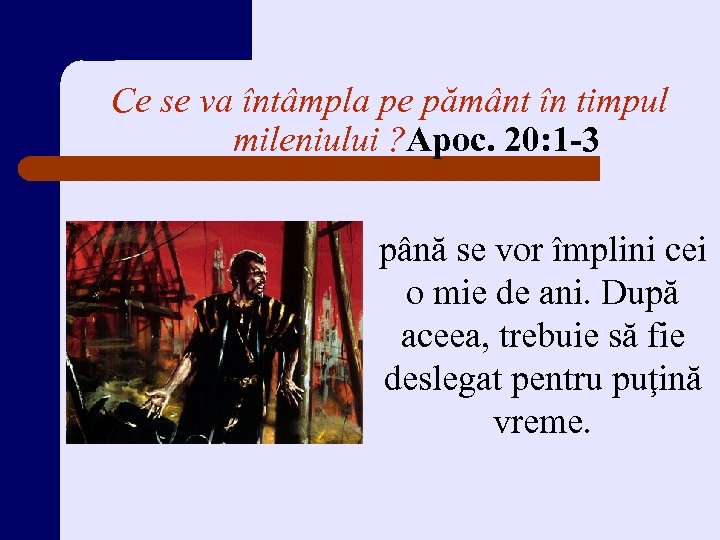 Ce se va întâmpla pe pământ în timpul mileniului ?Apoc. 20:1-3

până se vor împlini cei o mie de ani. După aceea, trebuie să fie deslegat pentru puţină vreme.